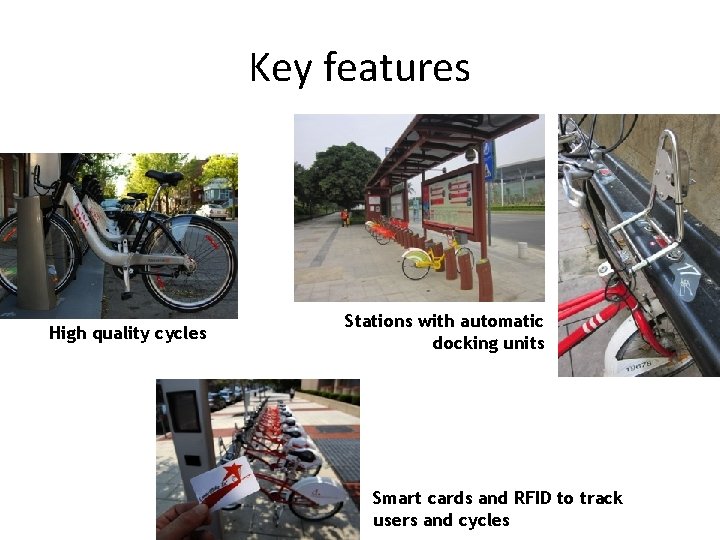 Key features

High quality cycles

Stations with automatic docking units

Smart cards and RFID to track users and cycles